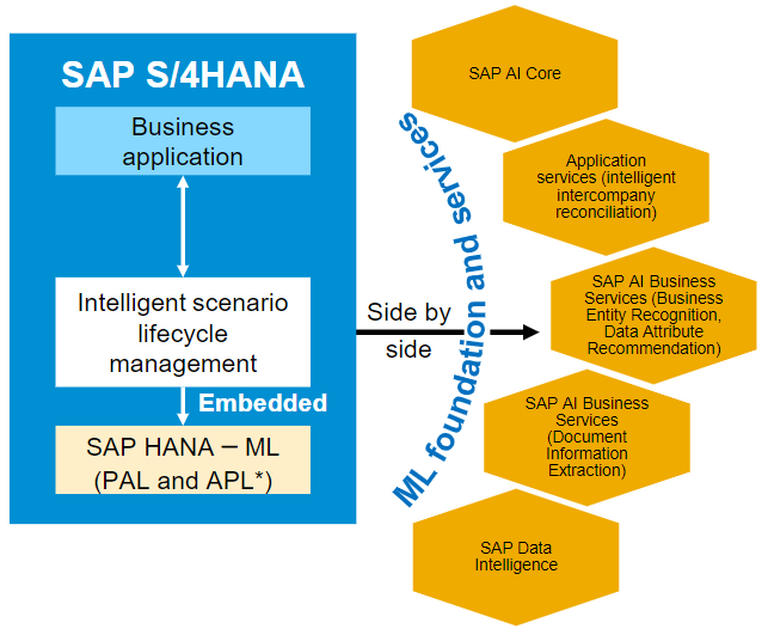 SAP S/4HANA

Business application

Intelligent scenario lifecycle management

Embedded

SAP HANA – ML (PAL and APL*)

Side by side

ML foundation and services

SAP AI Core

Application services (intelligent intercompany reconciliation)

SAP AI Business Services (Business Entity Recognition, Data Attribute Recommendation)

SAP AI Business Services (Document Information Extraction)

SAP Data Intelligence